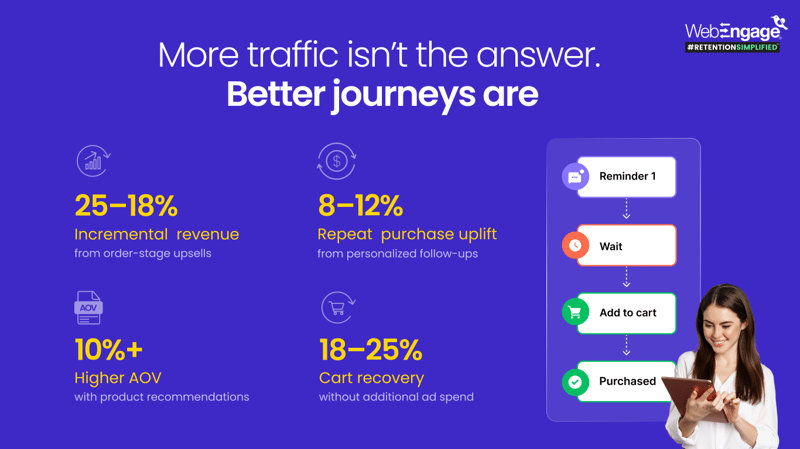 WebEngage
#RETENTIONSIMPLIFIED

More traffic isn't the answer.
Better journeys are

25–18%
Incremental revenue
from order-stage upsells

8–12%
Repeat purchase uplift
from personalized follow-ups

AOV
10%+
Higher AOV
with product recommendations

18–25%
Cart recovery
without additional ad spend

Reminder 1

Wait

Add to cart

Purchased